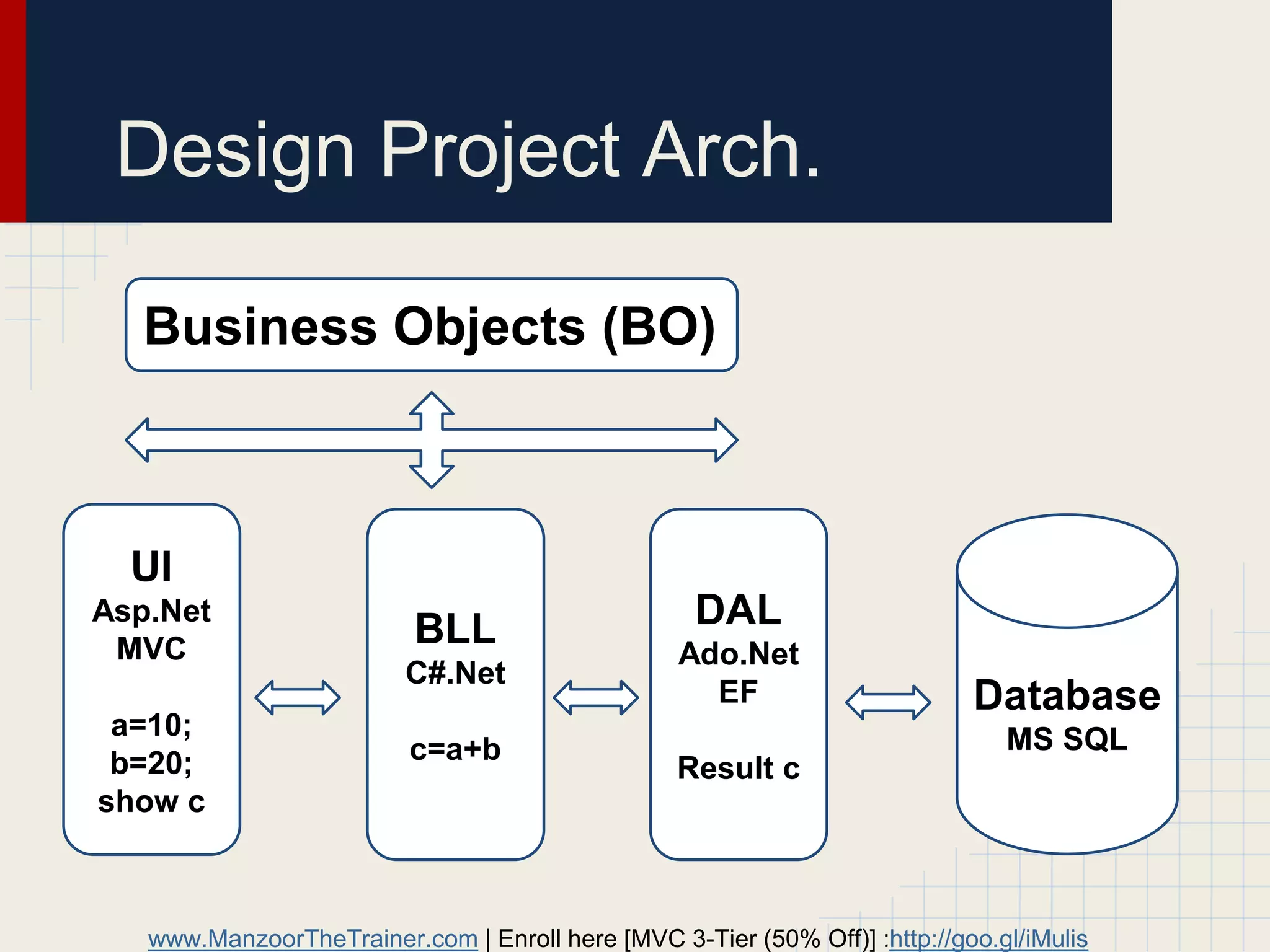 Design Project Arch.

Business Objects (BO)

UI
Asp.Net
MVC

a=10;
b=20;
show c

BLL
C#.Net

c=a+b

DAL
Ado.Net
EF

Result c

Database
MS SQL

www.ManzoorTheTrainer.com | Enroll here [MVC 3-Tier (50% Off)] :http://goo.gl/iMulis